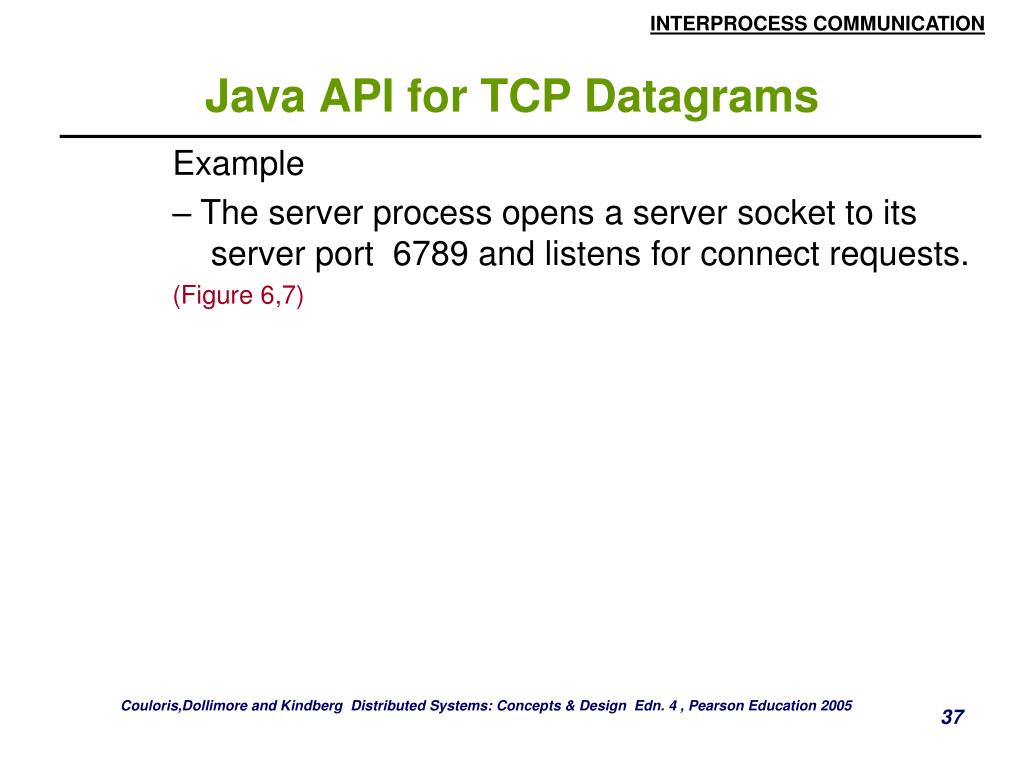 INTERPROCESS COMMUNICATION

Java API for TCP Datagrams

Example

– The server process opens a server socket to its server port 6789 and listens for connect requests.

(Figure 6,7)

Couloris,Dollimore and Kindberg Distributed Systems: Concepts & Design Edn. 4 , Pearson Education 2005

37